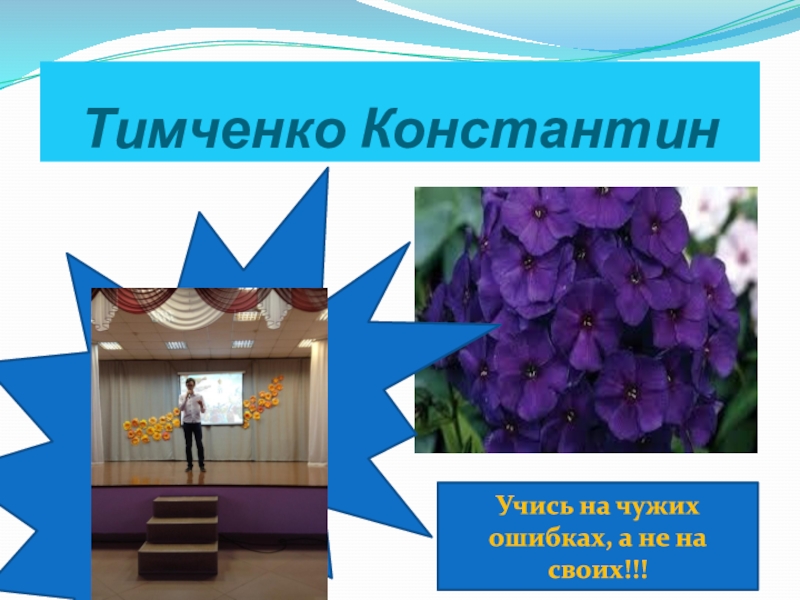 Тимченко Константин

Учись на чужих ошибках, а не на своих!!!